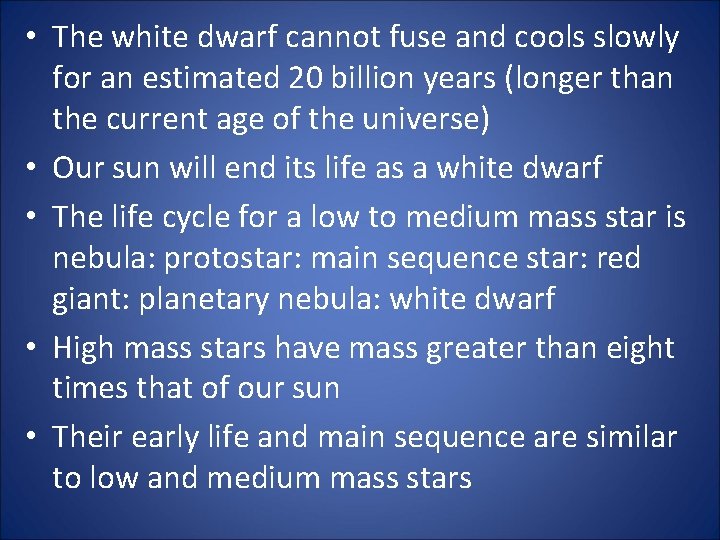 • The white dwarf cannot fuse and cools slowly for an estimated 20 billion years (longer than the current age of the universe)

• Our sun will end its life as a white dwarf

• The life cycle for a low to medium mass star is nebula: protostar: main sequence star: red giant: planetary nebula: white dwarf

• High mass stars have mass greater than eight times that of our sun

• Their early life and main sequence are similar to low and medium mass stars